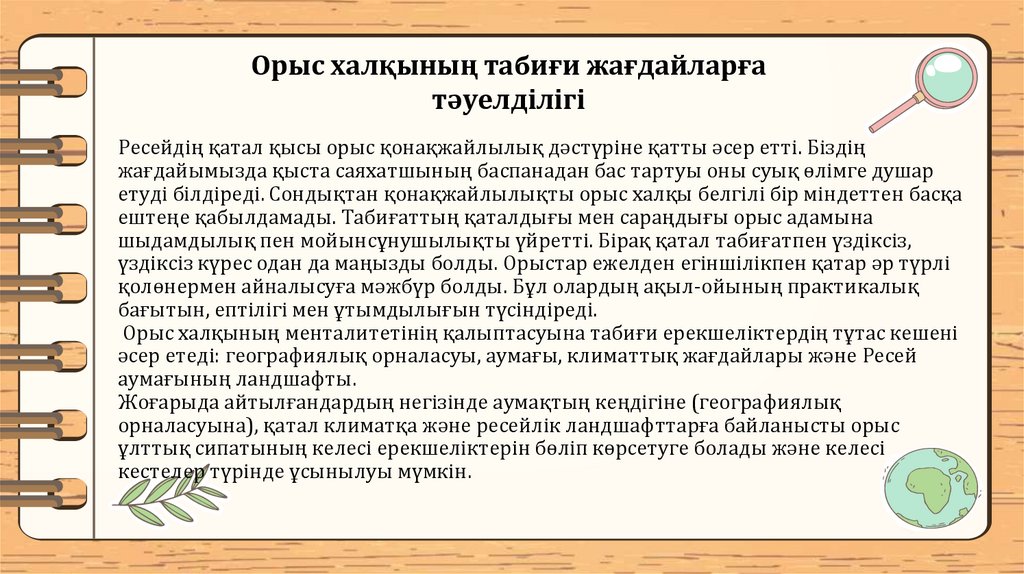 Орыс халқының табиғи жағдайларға тәуелділігі

Ресейдің қатал қысы орыс қонақжайлылық дәстүріне қатты әсер етті. Біздің жағдайымызда қыста саяхатшының баспанадан бас тартуы оны суық өлімге душар етуді білдіреді. Сондықтан қонақжайлылықты орыс халқы белгілі бір міндеттен басқа ештеңе қабылдамады. Табиғаттың қаталдығы мен сараңдығы орыс адамына шыдамдылық пен мойынсұнушылықты үйретті. Бірақ қатал табиғатпен үздіксіз, үздіксіз күрес одан да маңызды болды. Орыстар ежелден егіншілікпен қатар әр түрлі қолөнермен айналысуға мәжбүр болды. Бұл олардың ақыл-ойының практикалық бағытын, ептілігі мен ұтымдылығын түсіндіреді.
Орыс халқының менталитетінің қалыптасуына табиғи ерекшеліктердің тұтас кешені әсер етеді: географиялық орналасуы, аумағы, климаттық жағдайлары және Ресей аумағының ландшафты.
Жоғарыда айтылғандардың негізінде аумақтың кеңдігіне (географиялық орналасуына), қатал климатқа және ресейлік ландшафттарға байланысты орыс ұлттық сипатының келесі ерекшеліктерін бөліп көрсетуге болады және келесі кестелер түрінде ұсынылуы мүмкін.